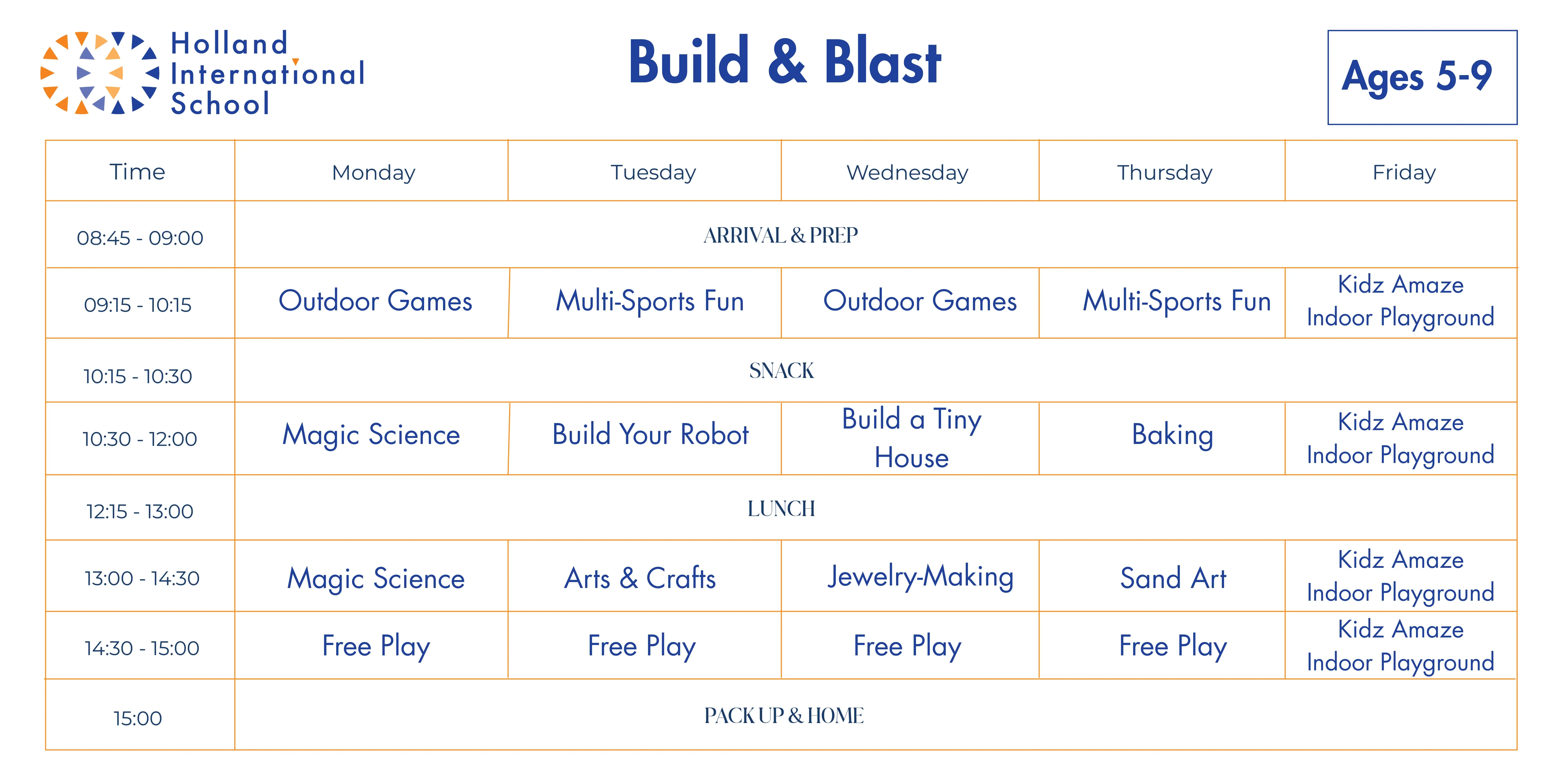 Holland International School

Build & Blast

Ages 5-9

| Time | Monday | Tuesday | Wednesday | Thursday | Friday |
|---|---|---|---|---|---|
| 08:45 - 09:00 | ARRIVAL & PREP | | | | |
| 09:15 - 10:15 | Outdoor Games | Multi-Sports Fun | Outdoor Games | Multi-Sports Fun | Kidz Amaze Indoor Playground |
| 10:15 - 10:30 | SNACK | | | | |
| 10:30 - 12:00 | Magic Science | Build Your Robot | Build a Tiny House | Baking | Kidz Amaze Indoor Playground |
| 12:15 - 13:00 | LUNCH | | | | |
| 13:00 - 14:30 | Magic Science | Arts & Crafts | Jewelry-Making | Sand Art | Kidz Amaze Indoor Playground |
| 14:30 - 15:00 | Free Play | Free Play | Free Play | Free Play | Kidz Amaze Indoor Playground |
| 15:00 | PACK UP & HOME | | | | |